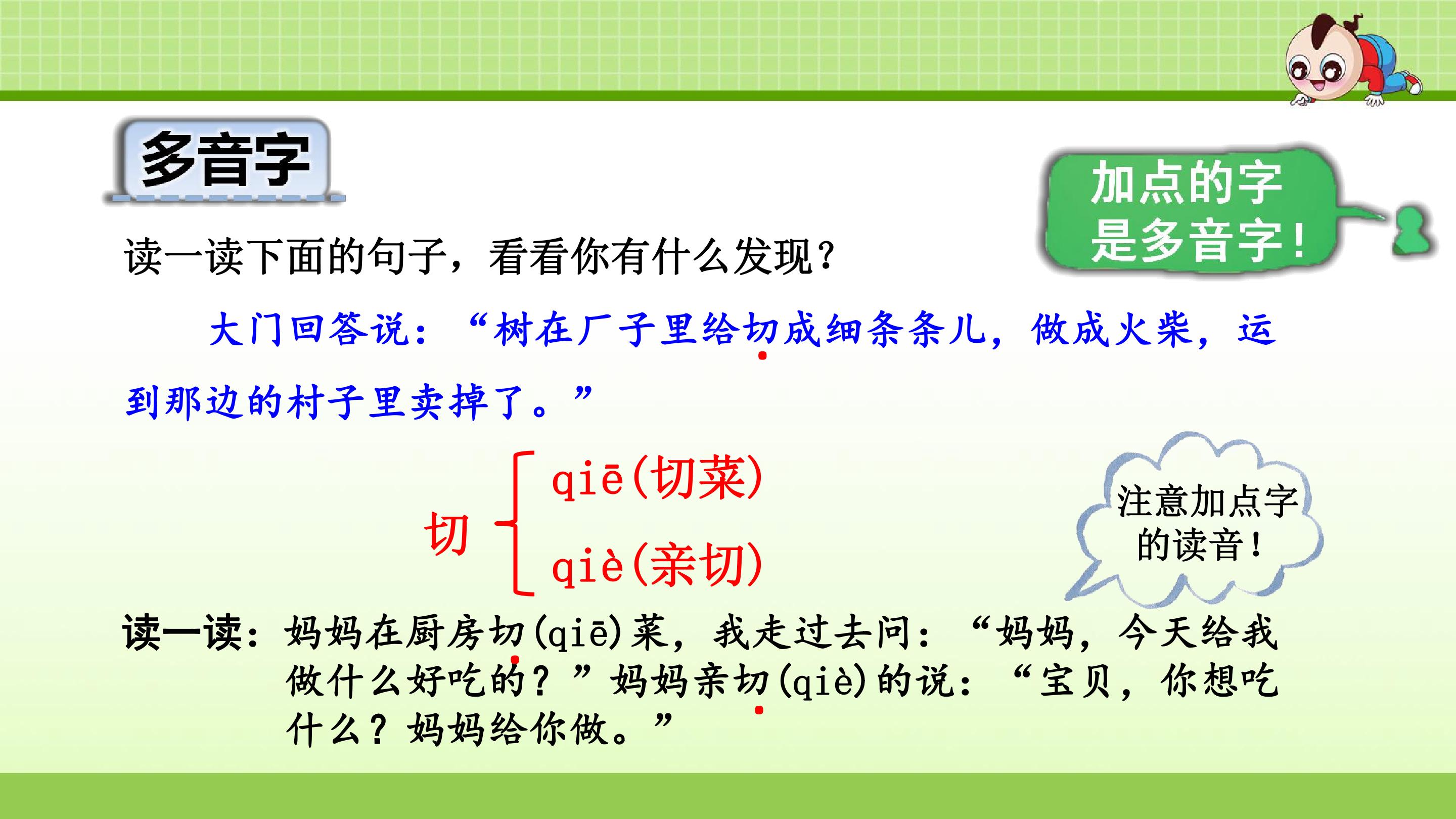 多音字

加点的字是多音字！

读一读下面的句子，看看你有什么发现？

大门回答说：“树在厂子里给切成细条条儿，做成火柴，运到那边的村子里卖掉了。”

切 qiē(切菜)
qiè(亲切)

注意加点字的读音！

读一读：妈妈在厨房切(qiē)菜，我走过去问：“妈妈，今天给我做什么好吃的？”妈妈亲切(qiè)的说：“宝贝，你想吃什么？妈妈给你做。”